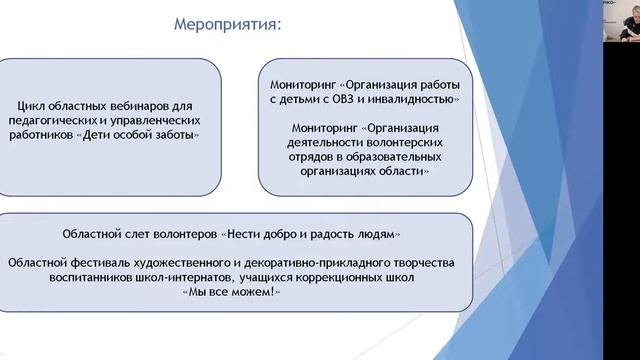 Мероприятия:

Цикл областных вебинаров для педагогических и управленческих работников «Дети особой заботы»

Мониторинг «Организация работы с детьми с ОВЗ и инвалидностью»

Мониторинг «Организация деятельности волонтерских отрядов в образовательных организациях области»

Областной слет волонтеров «Нести добро и радость людям»

Областной фестиваль художественного и декоративно-прикладного творчества воспитанников школ-интернатов, учащихся коррекционных школ «Мы все можем!»